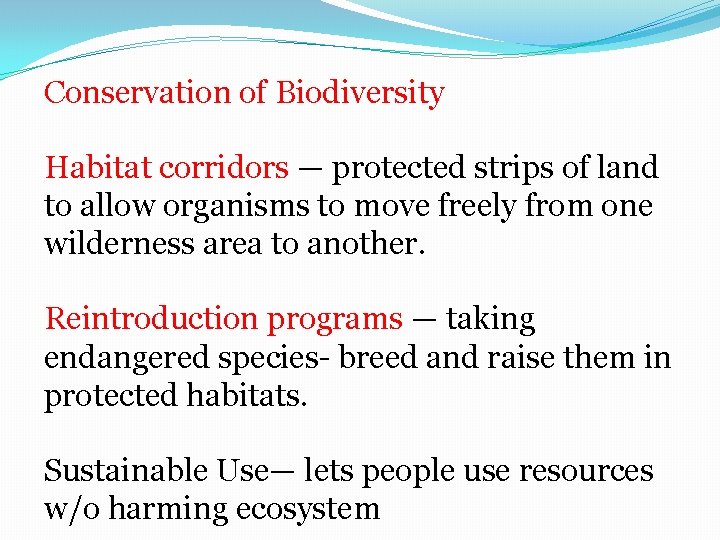 Conservation of Biodiversity

Habitat corridors — protected strips of land to allow organisms to move freely from one wilderness area to another.

Reintroduction programs — taking endangered species- breed and raise them in protected habitats.

Sustainable Use— lets people use resources w/o harming ecosystem